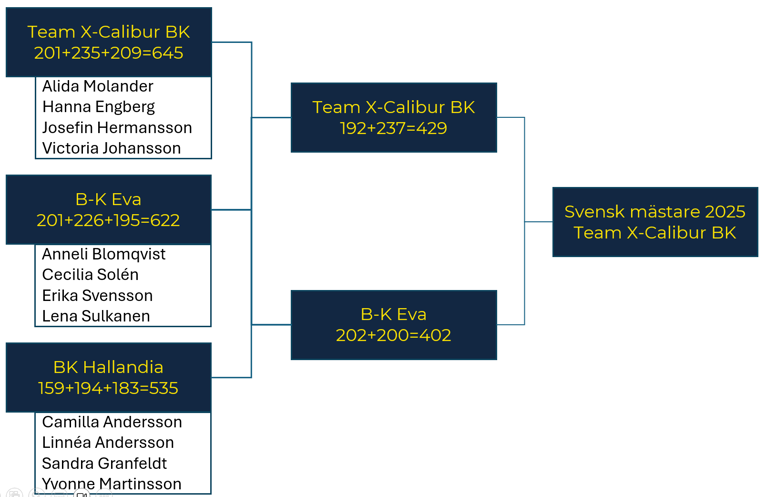 Team X-Calibur BK
201+235+209=645

Alida Molander
Hanna Engberg
Josefin Hermansson
Victoria Johansson

B-K Eva
201+226+195=622

Anneli Blomqvist
Cecilia Solén
Erika Svensson
Lena Sulkanen

BK Hallandia
159+194+183=535

Camilla Andersson
Linnéa Andersson
Sandra Granfeldt
Yvonne Martinsson

Team X-Calibur BK
192+237=429

B-K Eva
202+200=402

Svensk mästare 2025
Team X-Calibur BK